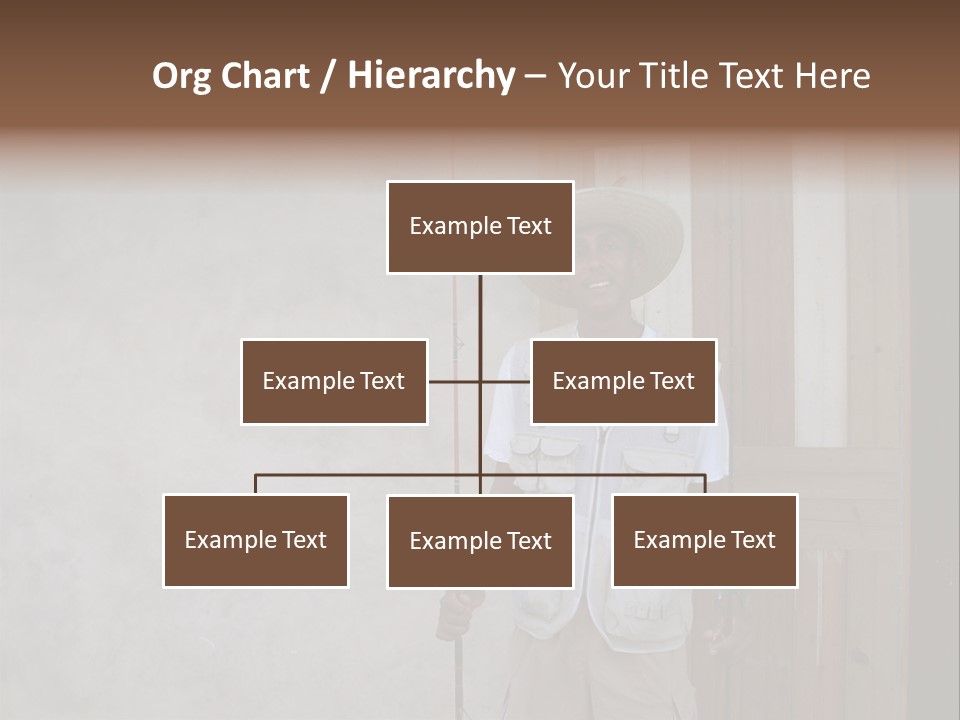 Org Chart / Hierarchy – Your Title Text Here

Example Text

Example Text

Example Text

Example Text

Example Text

Example Text